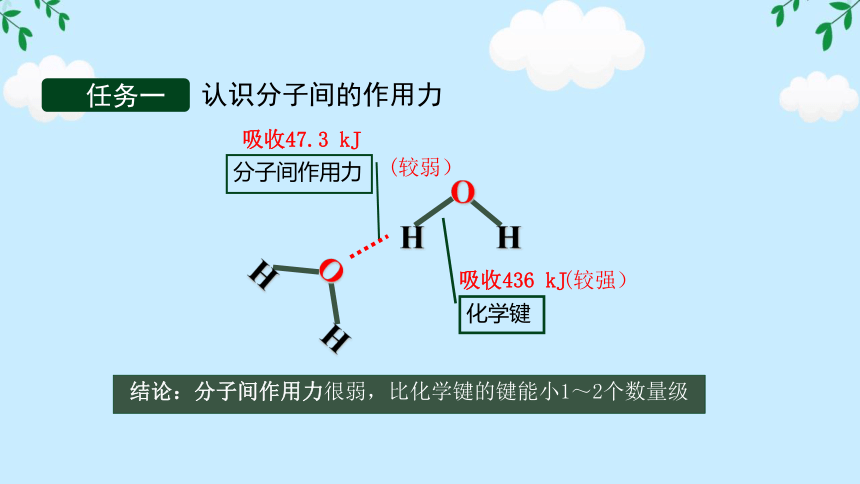 任务一 认识分子间的作用力

吸收47.3 kJ
分子间作用力
（较弱）

O
H H

H O
H

吸收436 kJ(较强）
化学键

结论：分子间作用力很弱，比化学键的键能小1～2个数量级